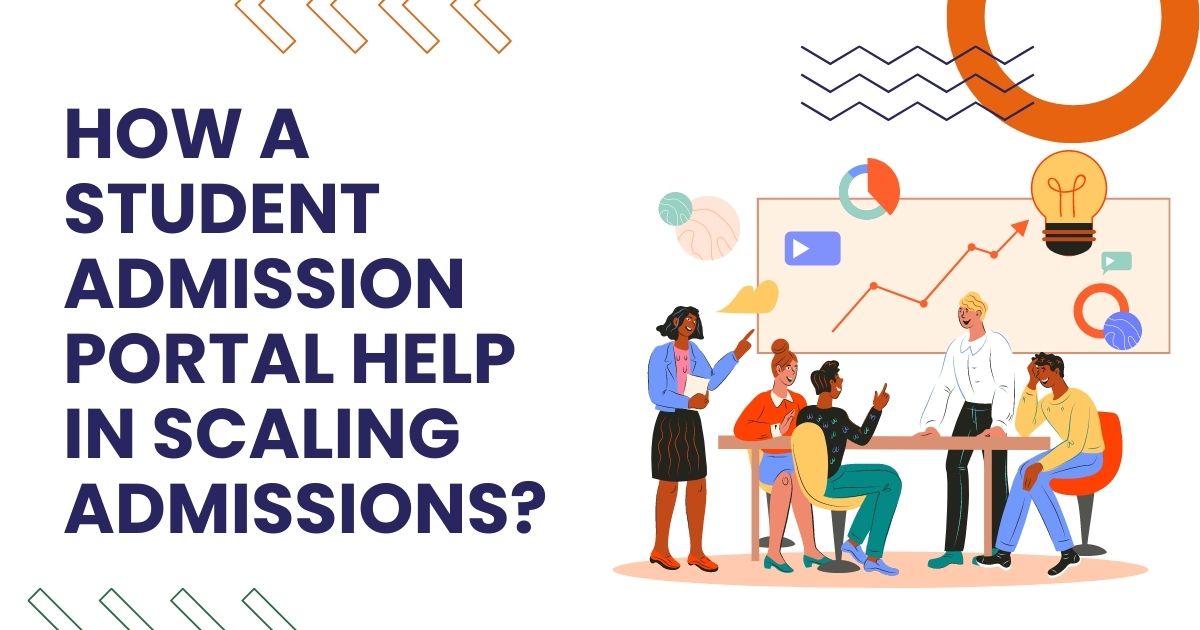 HOW A STUDENT ADMISSION PORTAL HELP IN SCALING ADMISSIONS?